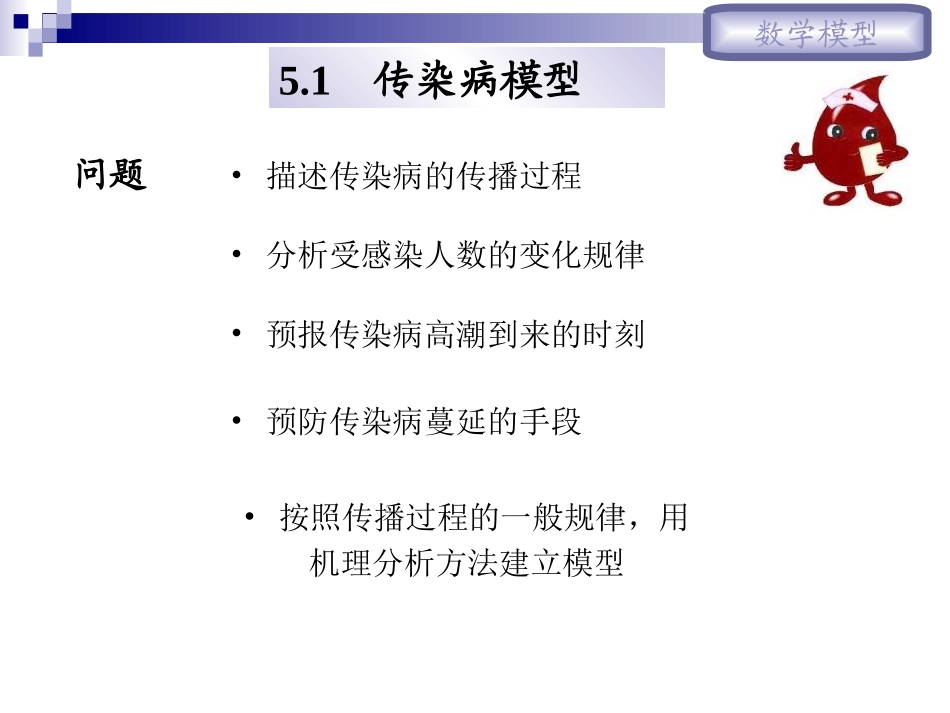 数学模型

5.1 传染病模型

问题

• 描述传染病的传播过程

• 分析受感染人数的变化规律

• 预报传染病高潮到来的时刻

• 预防传染病蔓延的手段

• 按照传播过程的一般规律，用机理分析方法建立模型